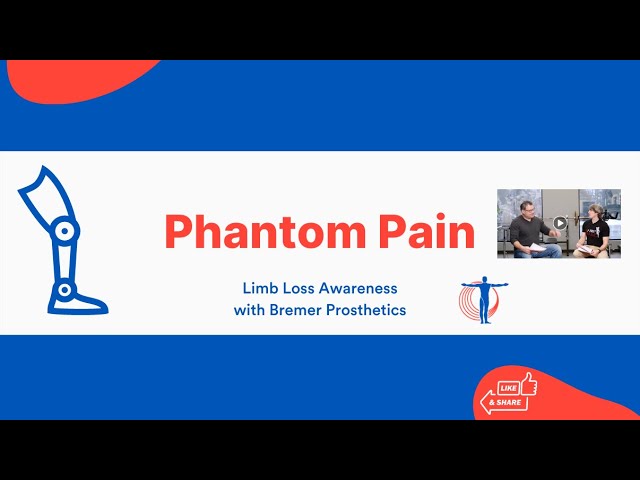 Phantom Pain

Limb Loss Awareness
with Bremer Prosthetics

LIKE
& SHARE